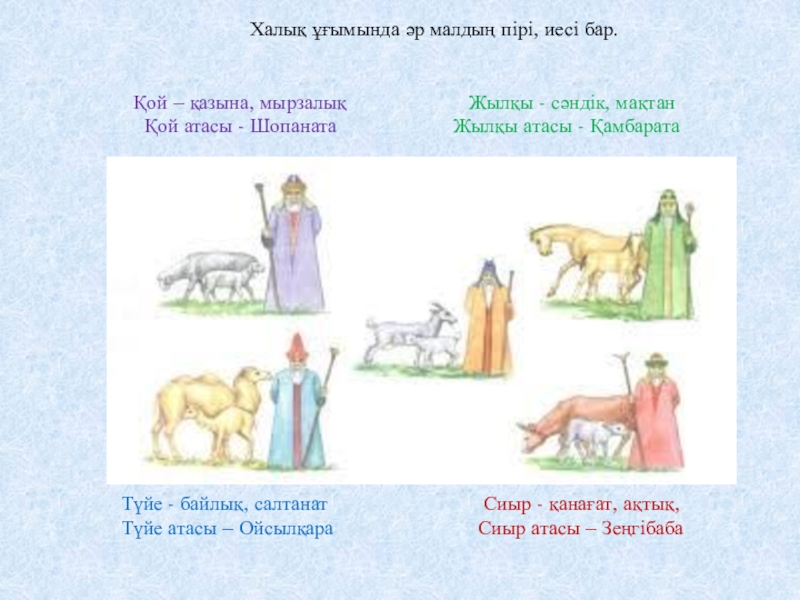 Халық ұғымында әр малдың пірі, иесі бар.

Қой – қазына, мырзалық
Қой атасы - Шопаната

Жылқы - сәндік, мақтан
Жылқы атасы - Қамбарата

Түйе - байлық, салтанат
Түйе атасы – Ойсылқара

Сиыр - қанағат, ақтық,
Сиыр атасы – Зеңгібаба